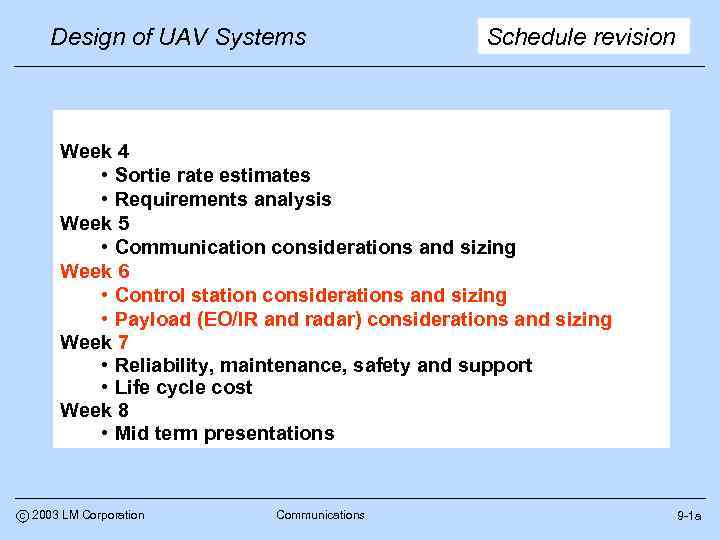 Design of UAV Systems

Schedule revision

Week 4
• Sortie rate estimates
• Requirements analysis
Week 5
• Communication considerations and sizing
Week 6
• Control station considerations and sizing
• Payload (EO/IR and radar) considerations and sizing
Week 7
• Reliability, maintenance, safety and support
• Life cycle cost
Week 8
• Mid term presentations

© 2003 LM Corporation

Communications

9-1a